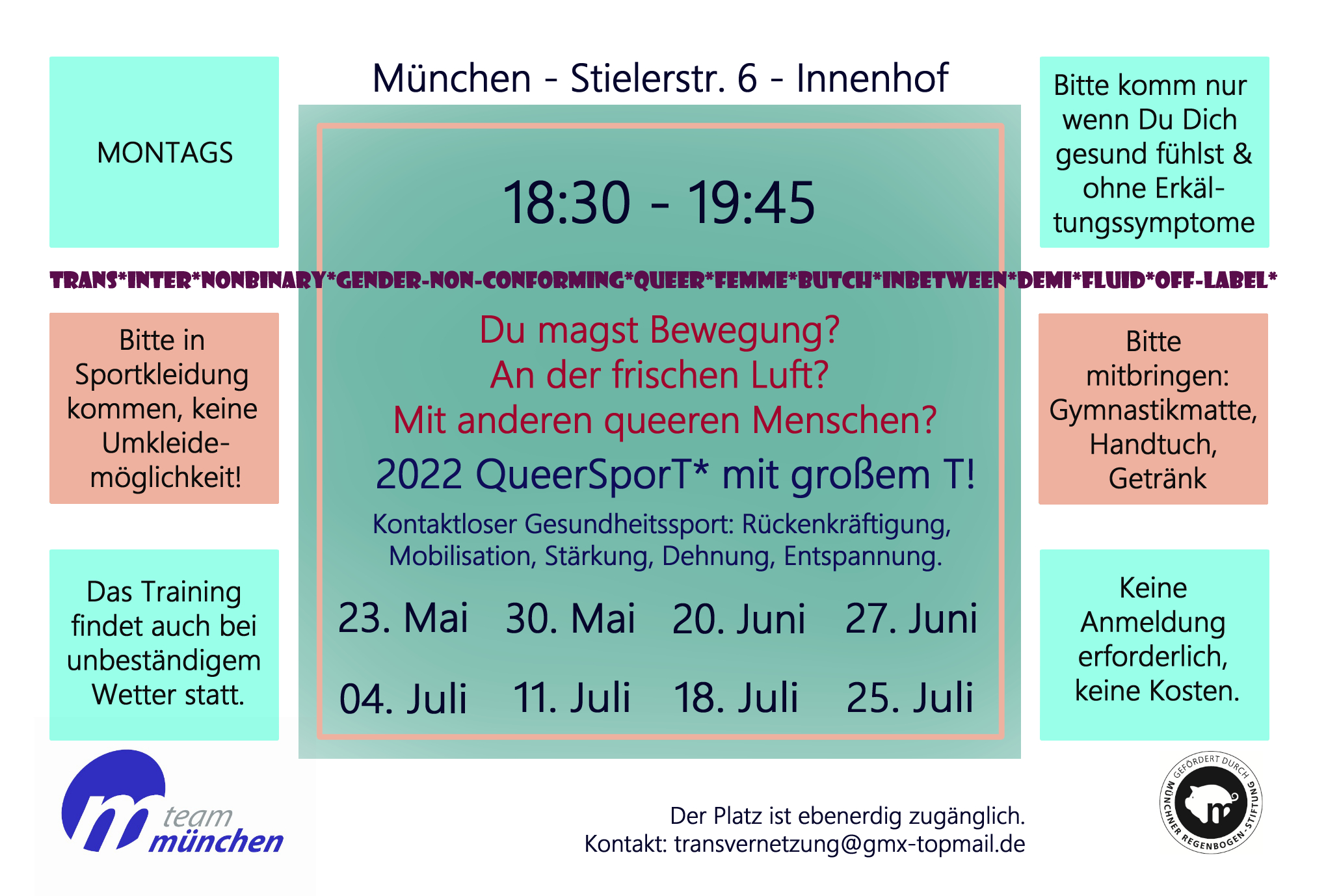 MONTAGS

München - Stielerstr. 6 - Innenhof

Bitte komm nur wenn Du Dich gesund fühlst & ohne Erkältungssymptome

18:30 - 19:45

TRANS*INTER*NONBINARY*GENDER-NON-CONFORMING*QUEER*FEMME*BUTCH*INBETWEEN*DEMI*FLUID*OFF-LABEL*

Bitte in Sportkleidung kommen, keine Umkleidemöglichkeit!

Du magst Bewegung?
An der frischen Luft?
Mit anderen queeren Menschen?

2022 QueerSporT* mit großem T!

Kontaktloser Gesundheitssport: Rückenkräftigung, Mobilisation, Stärkung, Dehnung, Entspannung.

Bitte mitbringen: Gymnastikmatte, Handtuch, Getränk

Das Training findet auch bei unbeständigem Wetter statt.

23. Mai 30. Mai 20. Juni 27. Juni

04. Juli 11. Juli 18. Juli 25. Juli

Keine Anmeldung erforderlich, keine Kosten.

team münchen

Der Platz ist ebenerdig zugänglich.
Kontakt: transvernetzung@gmx-topmail.de

GEFÖRDERT DURCH MÜNCHNER REGENBOGEN-STIFTUNG